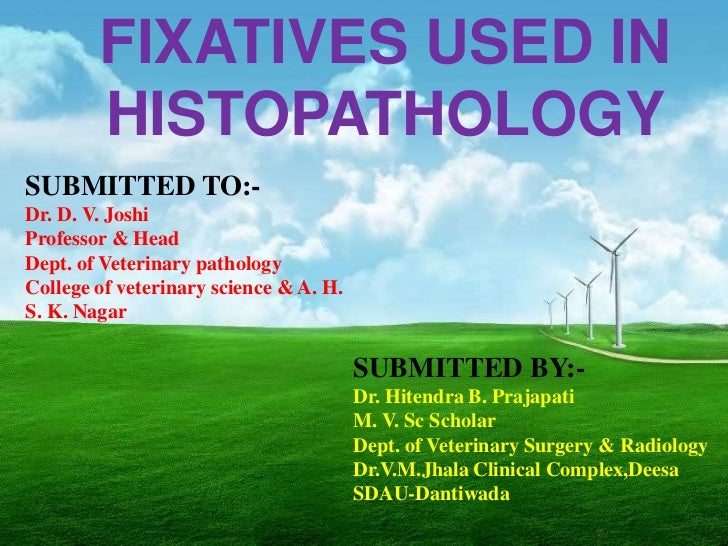 FIXATIVES USED IN HISTOPATHOLOGY

SUBMITTED TO:-
Dr. D. V. Joshi
Professor & Head
Dept. of Veterinary pathology
College of veterinary science & A. H.
S. K. Nagar

SUBMITTED BY:-
Dr. Hitendra B. Prajapati
M. V. Sc Scholar
Dept. of Veterinary Surgery & Radiology
Dr.V.M.Jhala Clinical Complex,Deesa
SDAU-Dantiwada